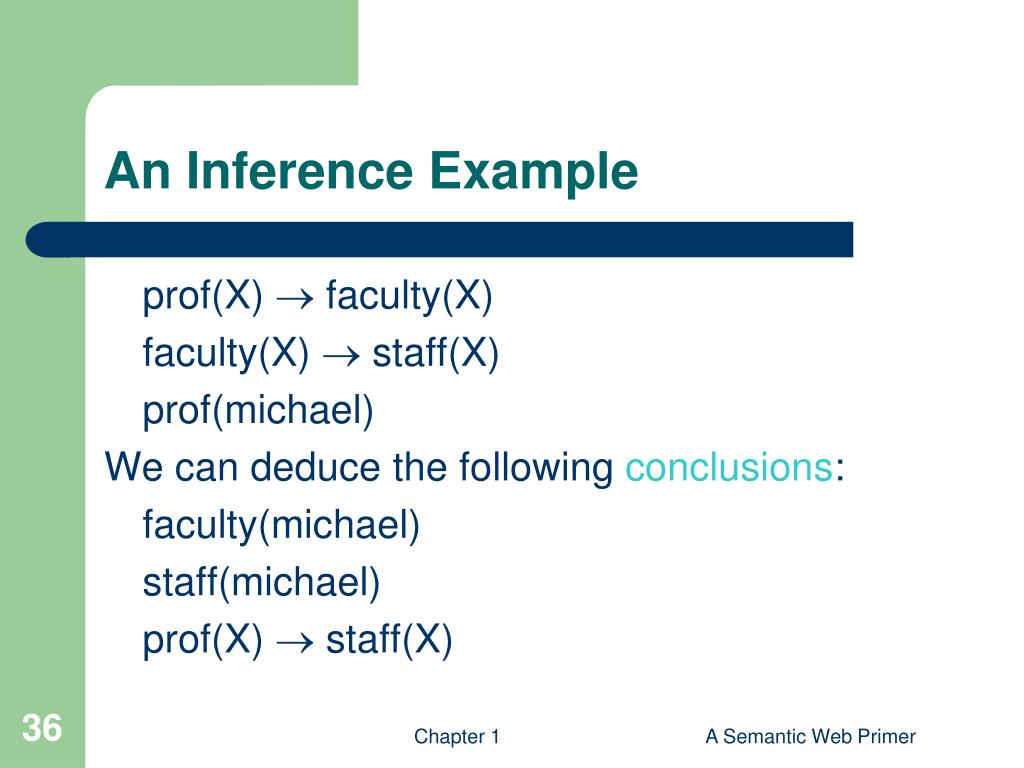 An Inference Example

prof(X) $\rightarrow$ faculty(X)

faculty(X) $\rightarrow$ staff(X)

prof(michael)

We can deduce the following conclusions:

faculty(michael)

staff(michael)

prof(X) $\rightarrow$ staff(X)

36

Chapter 1

A Semantic Web Primer